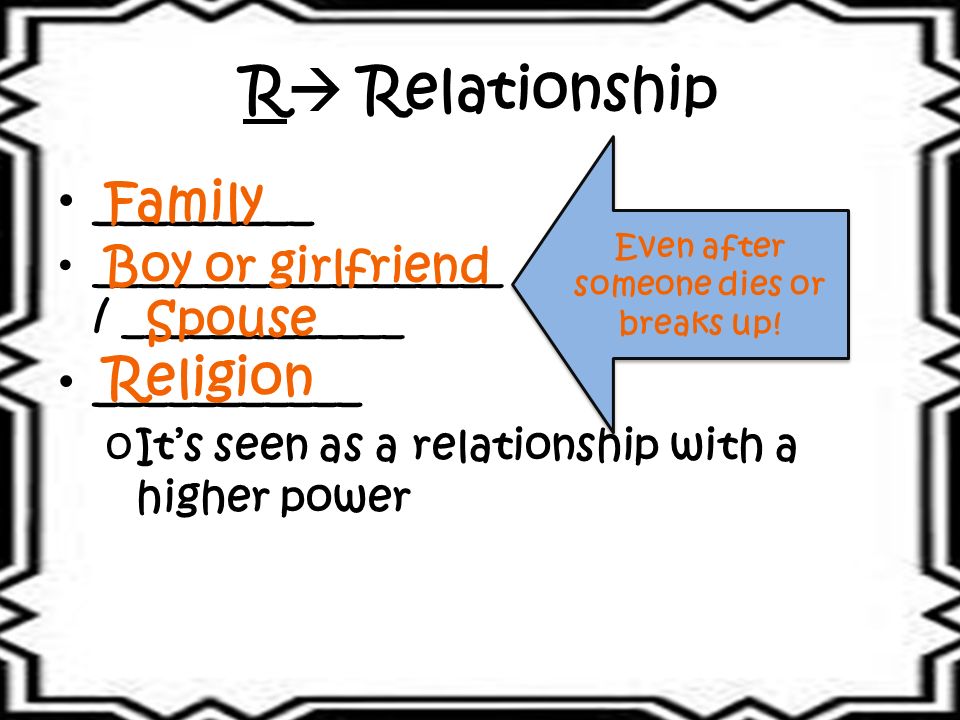 R→ Relationship

• Family
• Boy or girlfriend / Spouse
• Religion
  o It's seen as a relationship with a higher power

Even after someone dies or breaks up!